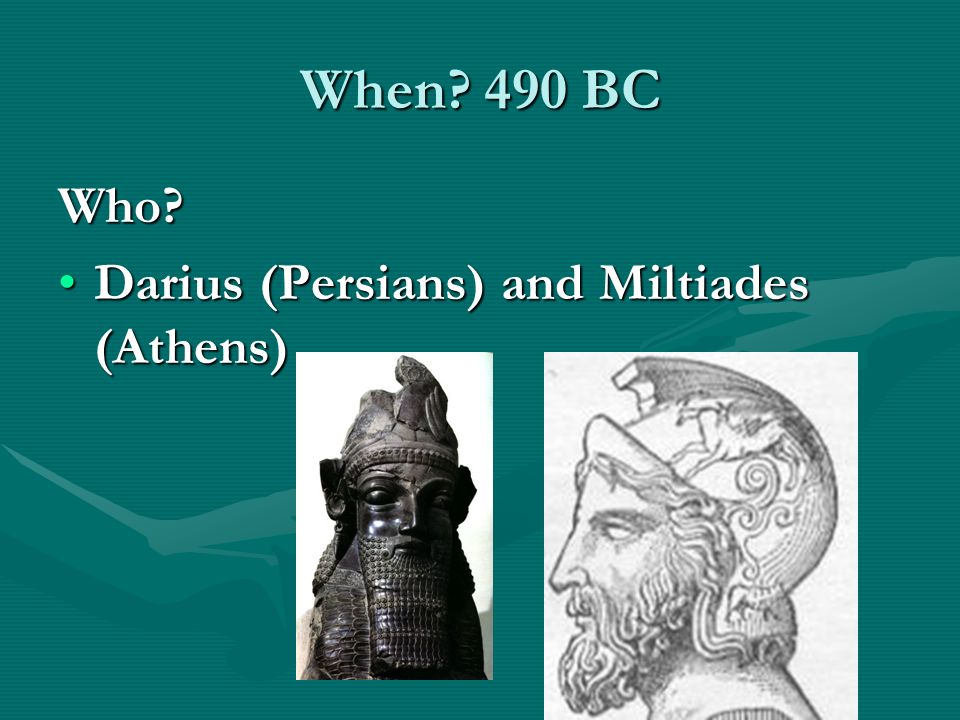 When? 490 BC

Who?

• Darius (Persians) and Miltiades (Athens)